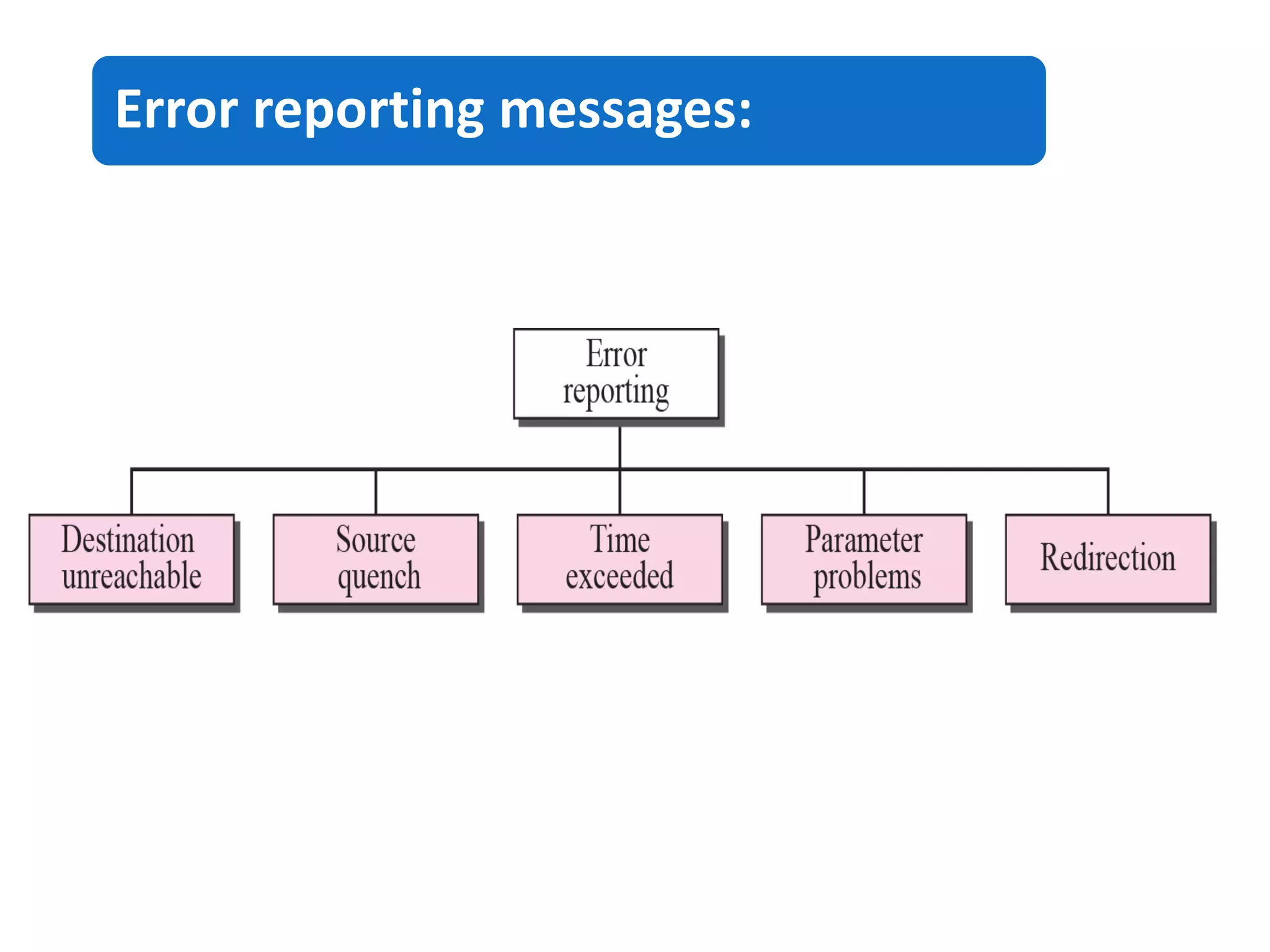 Error reporting messages:

Error reporting

Destination unreachable

Source quench

Time exceeded

Parameter problems

Redirection